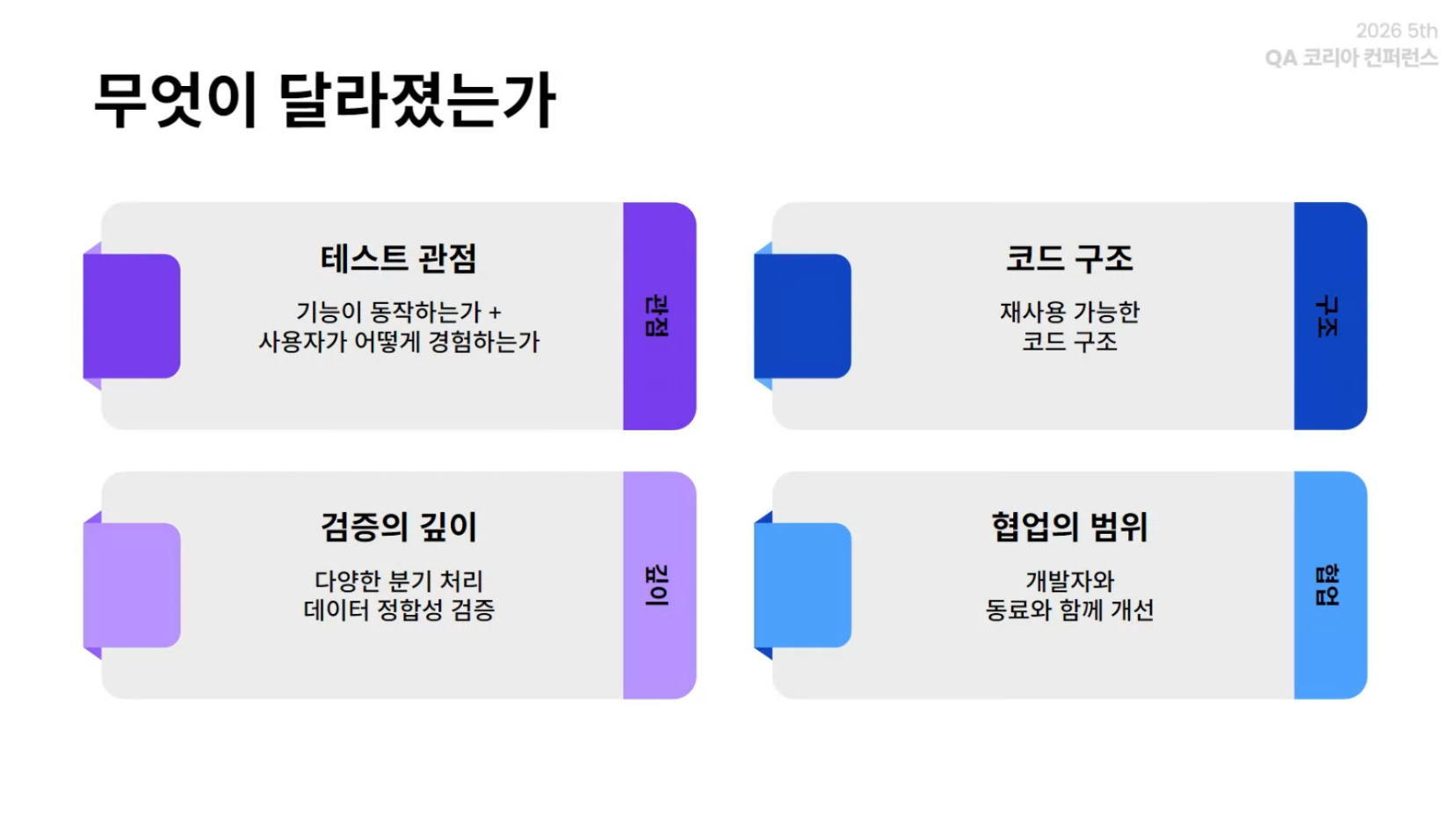 2026 5th
QA 코리아 컨퍼런스

무엇이 달라졌는가

테스트 관점

기능이 동작하는가 +
사용자가 어떻게 경험하는가

관점

코드 구조

재사용 가능한
코드 구조

구조

검증의 깊이

다양한 분기 처리
데이터 정합성 검증

깊이

협업의 범위

개발자와
동료와 함께 개선

협업